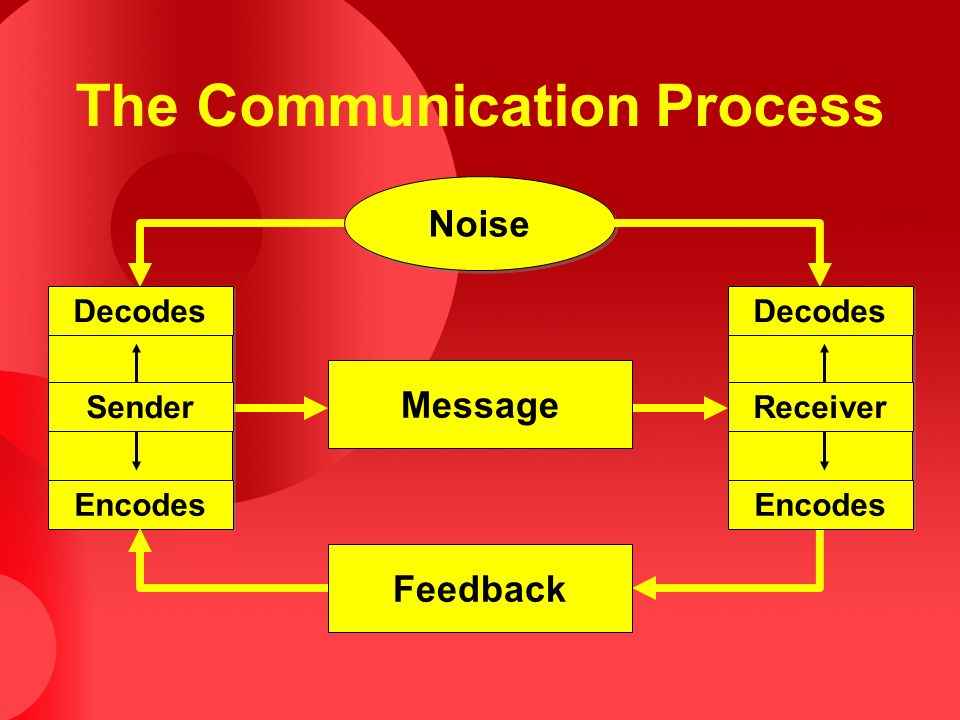 The Communication Process

Noise

Decodes

Sender

Encodes

Message

Decodes

Receiver

Encodes

Feedback